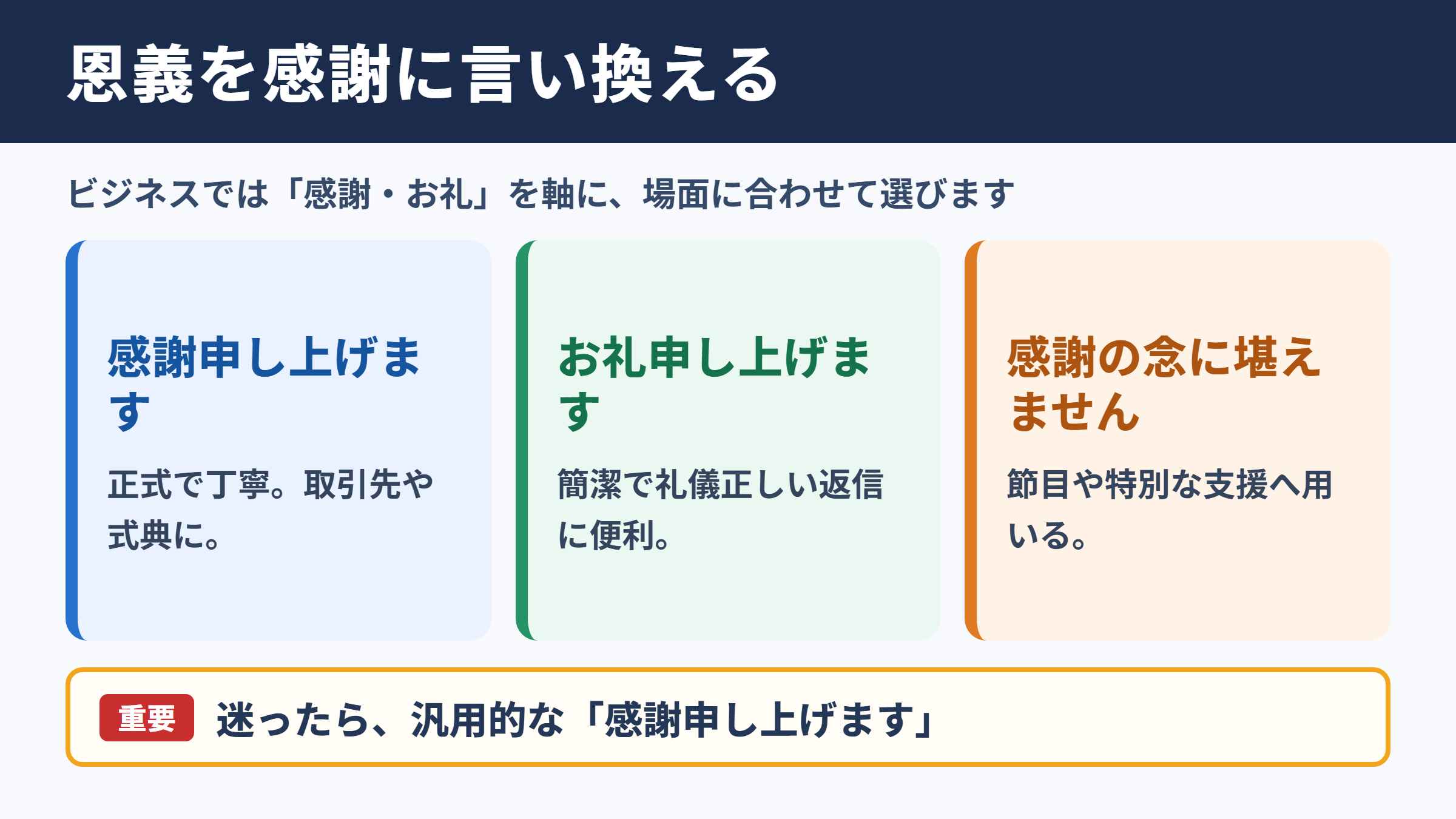 恩義を感謝に言い換える

ビジネスでは「感謝・お礼」を軸に、場面に合わせて選びます

感謝申し上げます

正式で丁寧。取引先や式典に。

お礼申し上げます

簡潔で礼儀正しい返信に便利。

感謝の念に堪えません

節目や特別な支援へ用いる。

重要 迷ったら、汎用的な「感謝申し上げます」